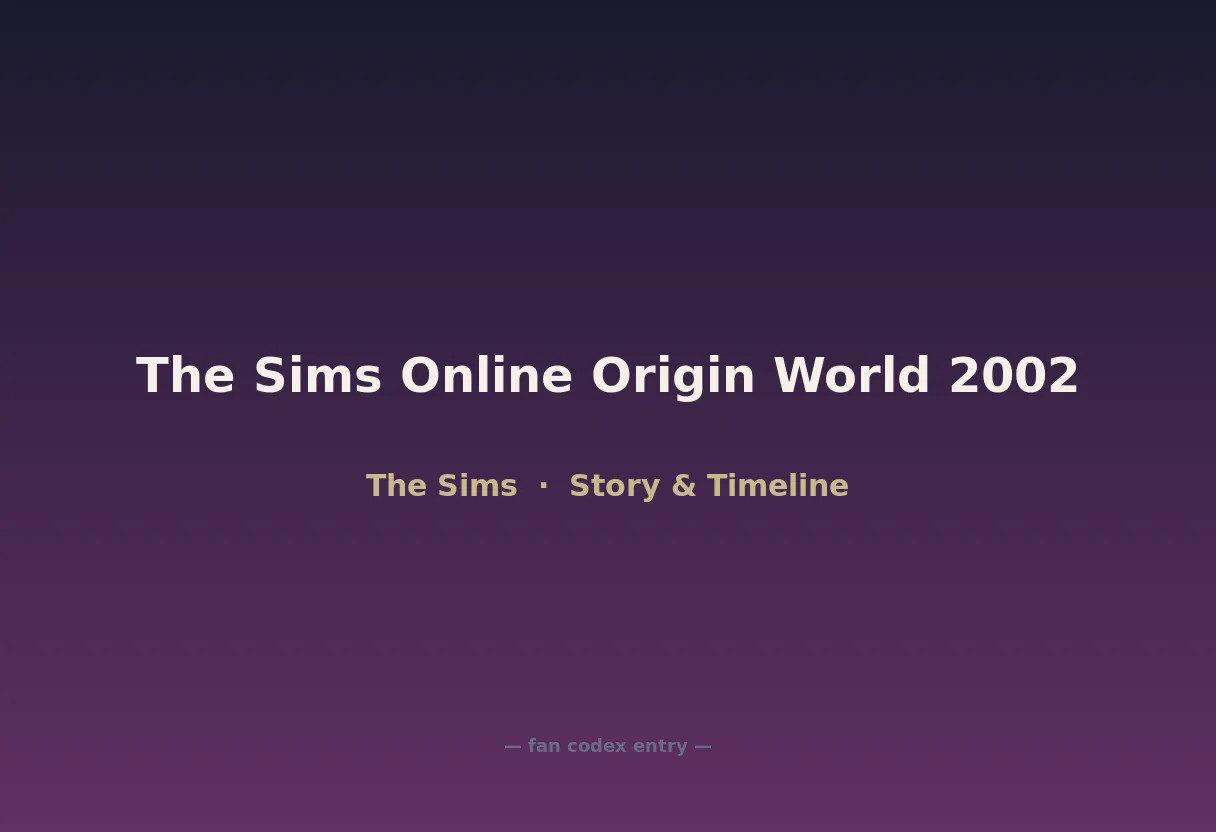 The Sims Online Origin World 2002

The Sims · Story & Timeline

— fan codex entry —